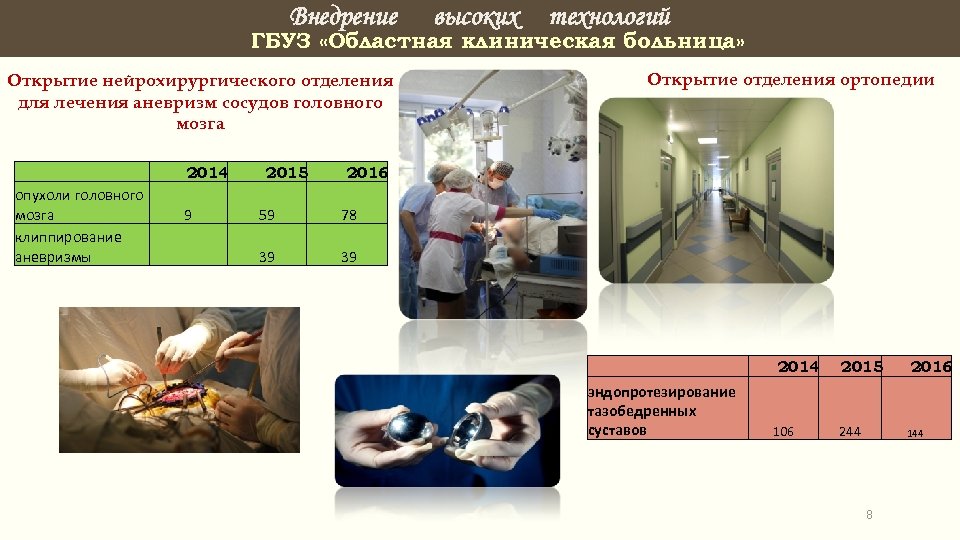 Внедрение высоких технологий
ГБУЗ «Областная клиническая больница»

Открытие нейрохирургического отделения для лечения аневризм сосудов головного мозга

| | 2014 | 2015 | 2016 |
|---|---|---|---|
| опухоли головного мозга | 9 | 59 | 78 |
| клиппирование аневризмы | | 39 | 39 |

Открытие отделения ортопедии

| | 2014 | 2015 | 2016 |
|---|---|---|---|
| эндопротезирование тазобедренных суставов | 106 | 244 | 144 |

8